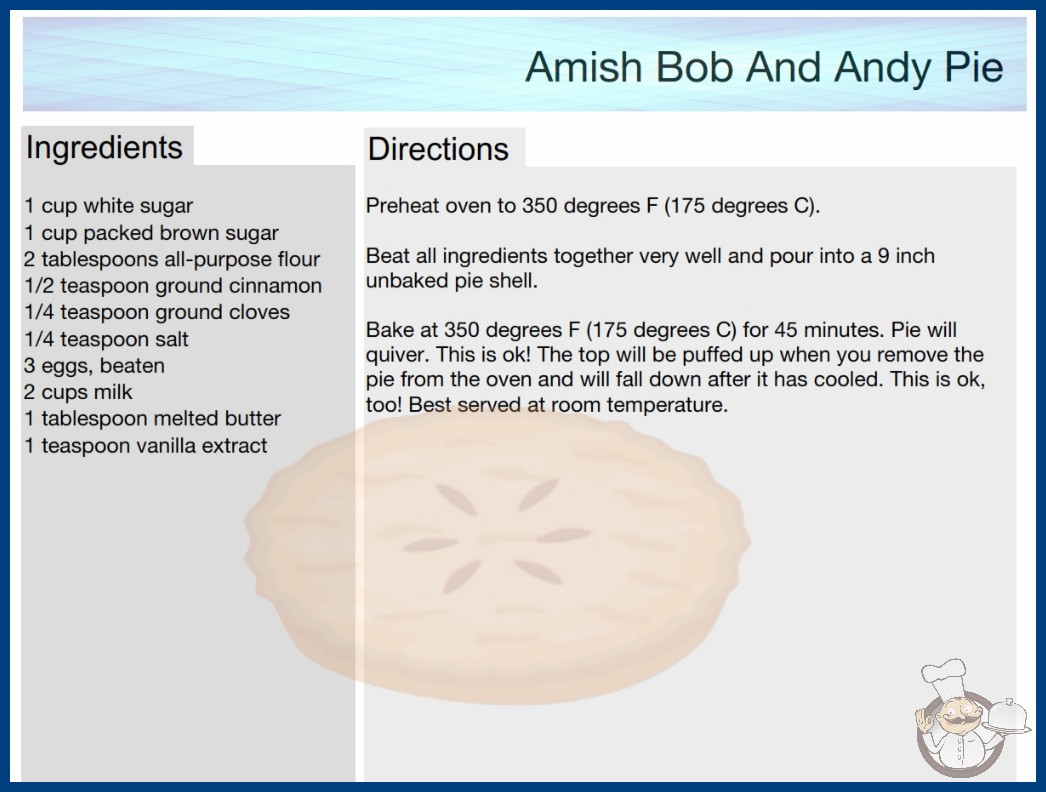 Amish Bob And Andy Pie

Ingredients

1 cup white sugar
1 cup packed brown sugar
2 tablespoons all-purpose flour
1/2 teaspoon ground cinnamon
1/4 teaspoon ground cloves
1/4 teaspoon salt
3 eggs, beaten
2 cups milk
1 tablespoon melted butter
1 teaspoon vanilla extract

Directions

Preheat oven to 350 degrees F (175 degrees C).

Beat all ingredients together very well and pour into a 9 inch unbaked pie shell.

Bake at 350 degrees F (175 degrees C) for 45 minutes. Pie will quiver. This is ok! The top will be puffed up when you remove the pie from the oven and will fall down after it has cooled. This is ok, too! Best served at room temperature.